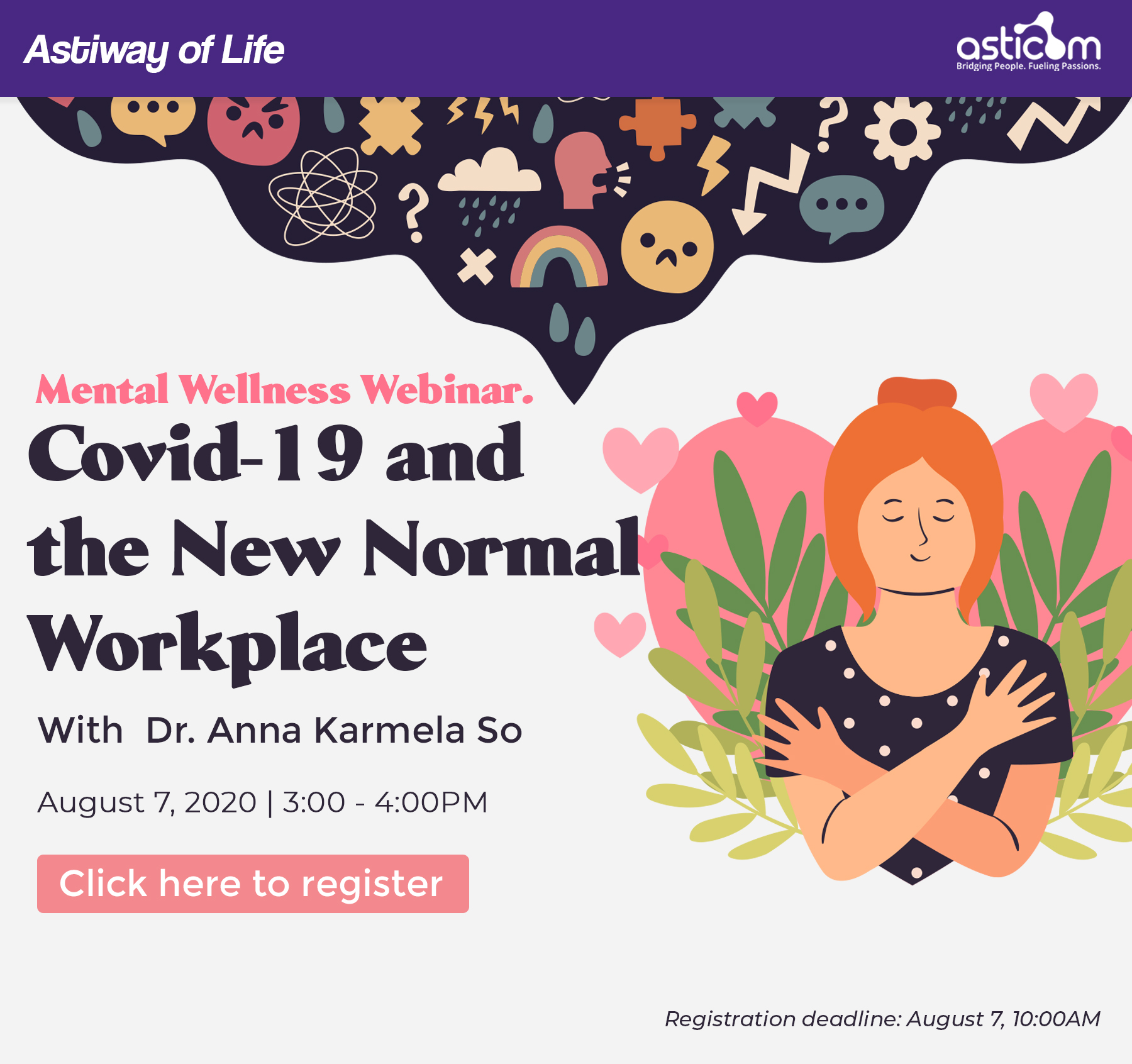 Astiway of Life

asticom
Bridging People. Fueling Passions.

Mental Wellness Webinar.

Covid-19 and the New Normal Workplace

With Dr. Anna Karmela So

August 7, 2020 | 3:00 - 4:00PM

Click here to register

Registration deadline: August 7, 10:00AM